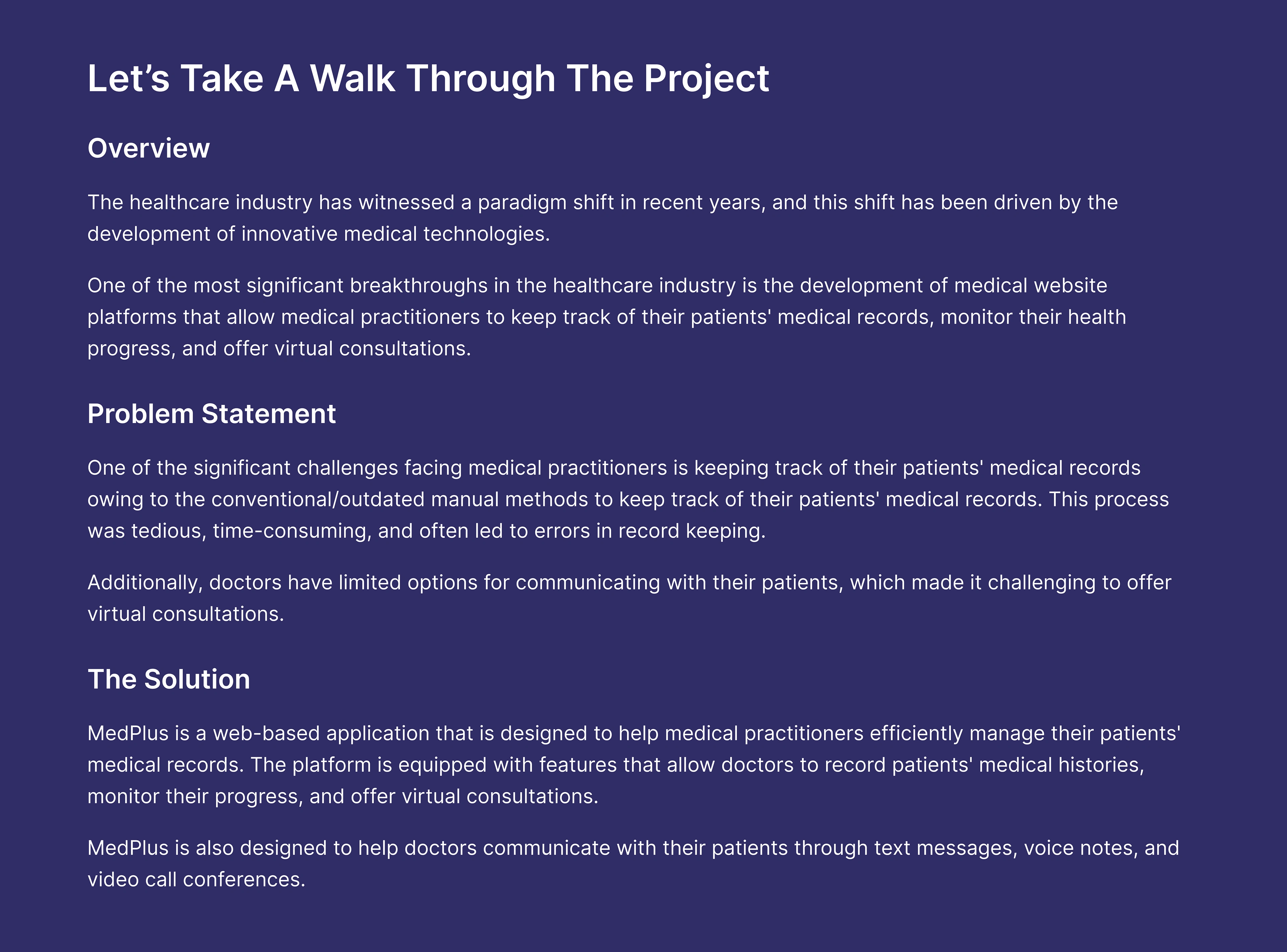 Let’s Take A Walk Through The Project

Overview

The healthcare industry has witnessed a paradigm shift in recent years, and this shift has been driven by the development of innovative medical technologies.

One of the most significant breakthroughs in the healthcare industry is the development of medical website platforms that allow medical practitioners to keep track of their patients' medical records, monitor their health progress, and offer virtual consultations.

Problem Statement

One of the significant challenges facing medical practitioners is keeping track of their patients' medical records owing to the conventional/outdated manual methods to keep track of their patients' medical records. This process was tedious, time-consuming, and often led to errors in record keeping.

Additionally, doctors have limited options for communicating with their patients, which made it challenging to offer virtual consultations.

The Solution

MedPlus is a web-based application that is designed to help medical practitioners efficiently manage their patients' medical records. The platform is equipped with features that allow doctors to record patients' medical histories, monitor their progress, and offer virtual consultations.

MedPlus is also designed to help doctors communicate with their patients through text messages, voice notes, and video call conferences.